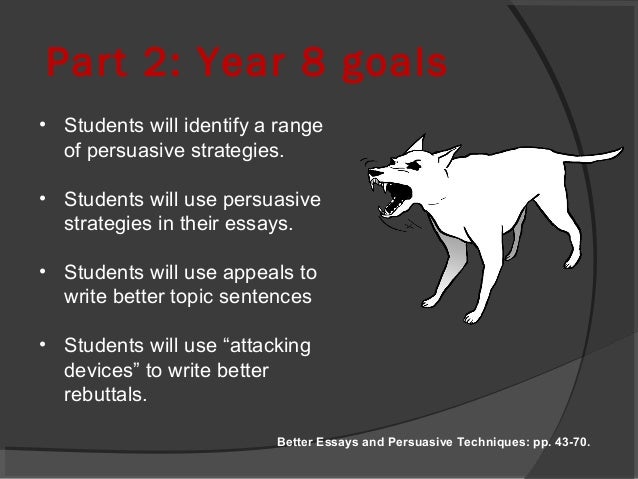 Part 2: Year 8 goals

• Students will identify a range of persuasive strategies.

• Students will use persuasive strategies in their essays.

• Students will use appeals to write better topic sentences

• Students will use “attacking devices” to write better rebuttals.

Better Essays and Persuasive Techniques: pp. 43-70.